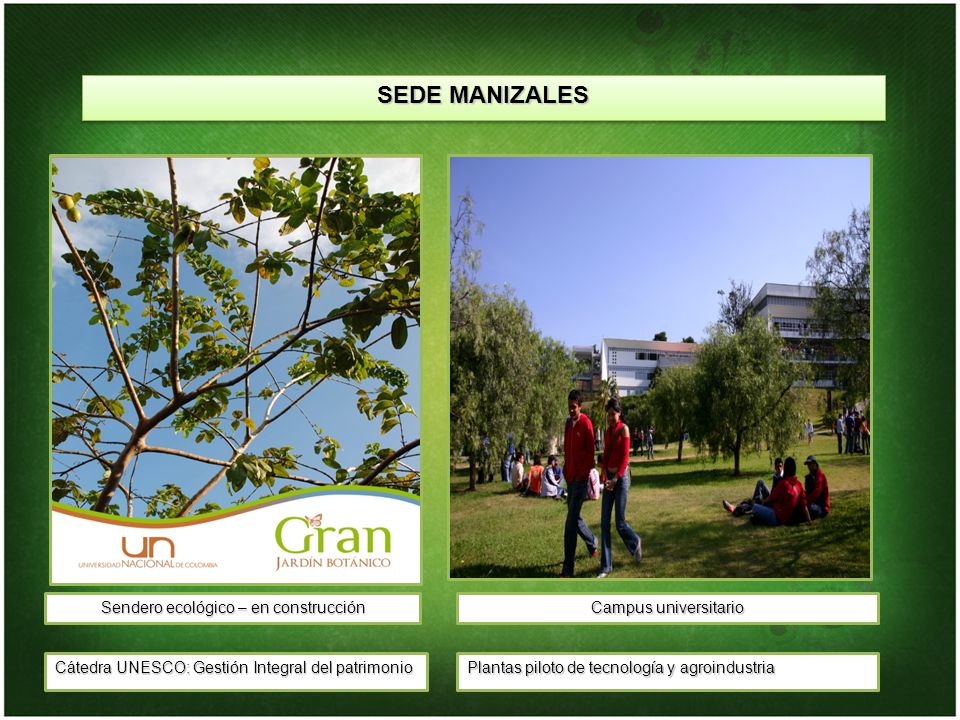 SEDE MANIZALES

UN
UNIVERSIDAD NACIONAL DE COLOMBIA

Gran
JARDÍN BOTÁNICO

Sendero ecológico – en construcción

Campus universitario

Cátedra UNESCO: Gestión Integral del patrimonio

Plantas piloto de tecnología y agroindustria